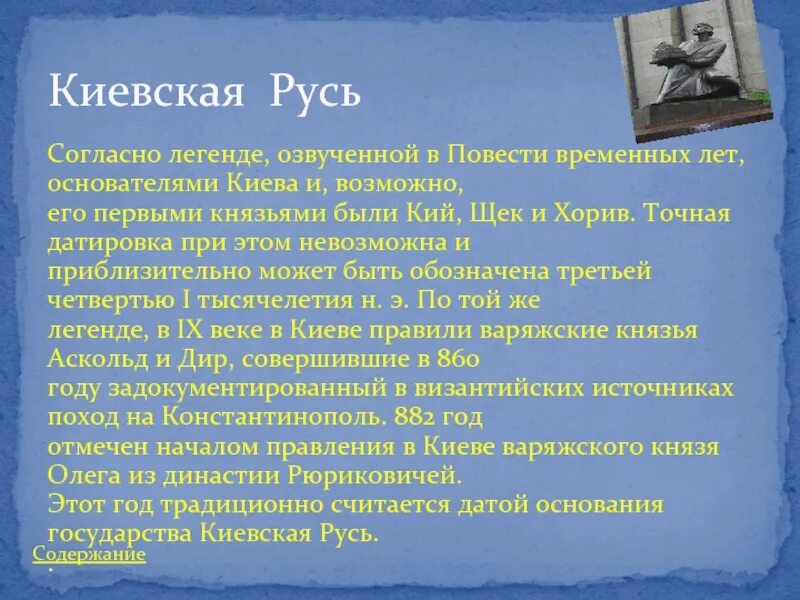 Киевская Русь

Согласно легенде, озвученной в Повести временных лет, основателями Киева и, возможно, его первыми князьями были Кий, Щек и Хорив. Точная датировка при этом невозможна и приблизительно может быть обозначена третьей четвертью I тысячелетия н. э. По той же легенде, в IX веке в Киеве правили варяжские князья Аскольд и Дир, совершившие в 860 году задокументированный в византийских источниках поход на Константинополь. 882 год отмечен началом правления в Киеве варяжского князя Олега из династии Рюриковичей.
Этот год традиционно считается датой основания государства Киевская Русь.

Содержание